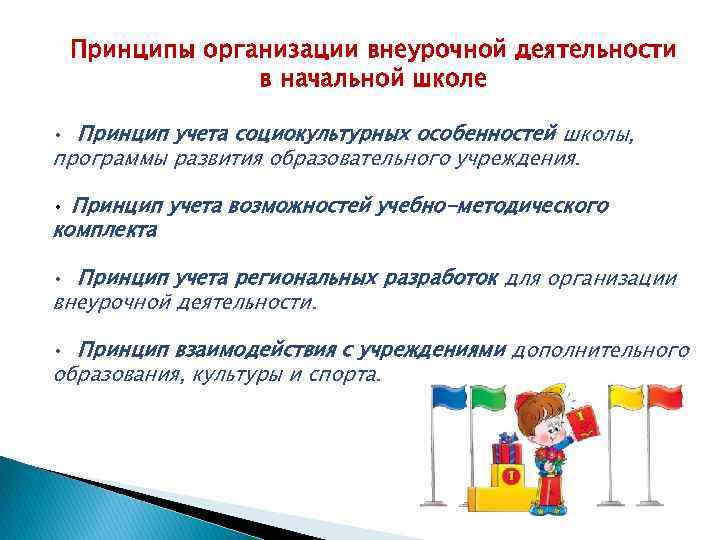 Принципы организации внеурочной деятельности в начальной школе

• Принцип учета социокультурных особенностей школы, программы развития образовательного учреждения.

• Принцип учета возможностей учебно-методического комплекта

• Принцип учета региональных разработок для организации внеурочной деятельности.

• Принцип взаимодействия с учреждениями дополнительного образования, культуры и спорта.

I

I